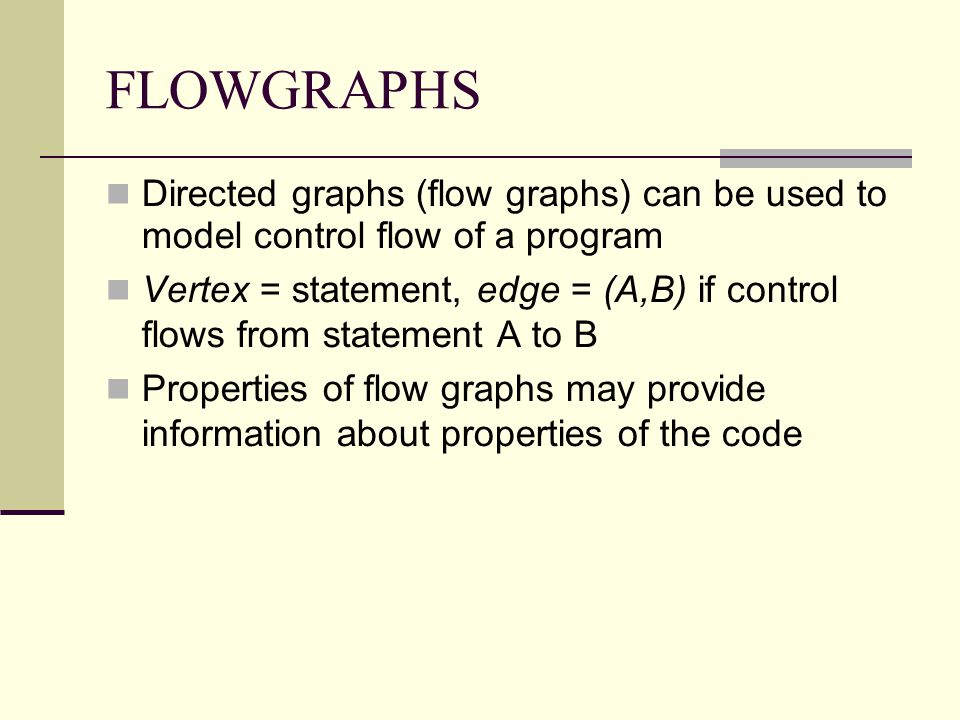 FLOWGRAPHS

Directed graphs (flow graphs) can be used to model control flow of a program

Vertex = statement, edge = (A,B) if control flows from statement A to B

Properties of flow graphs may provide information about properties of the code